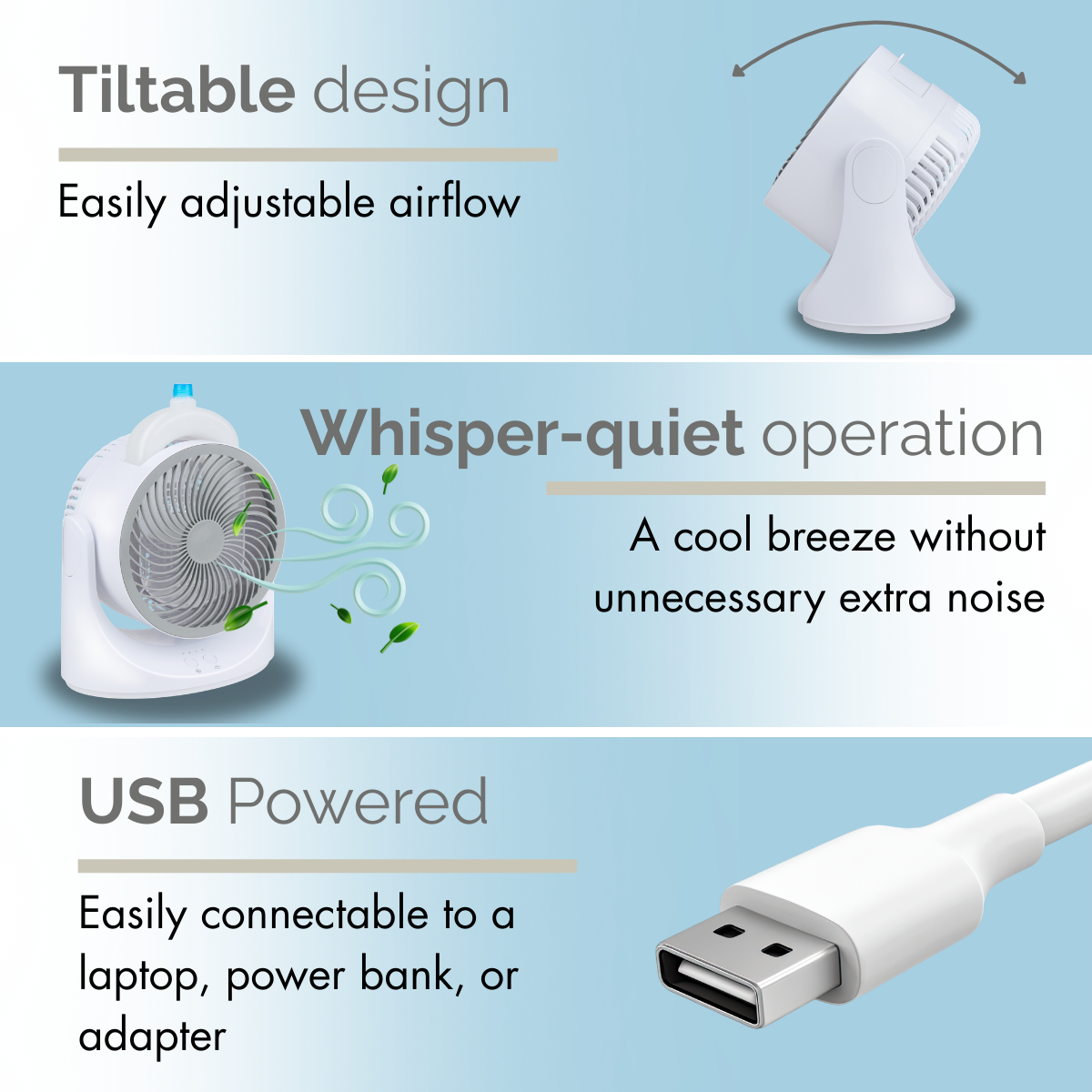 Tiltable design

Easily adjustable airflow

Whisper-quiet operation

A cool breeze without unnecessary extra noise

USB Powered

Easily connectable to a laptop, power bank, or adapter